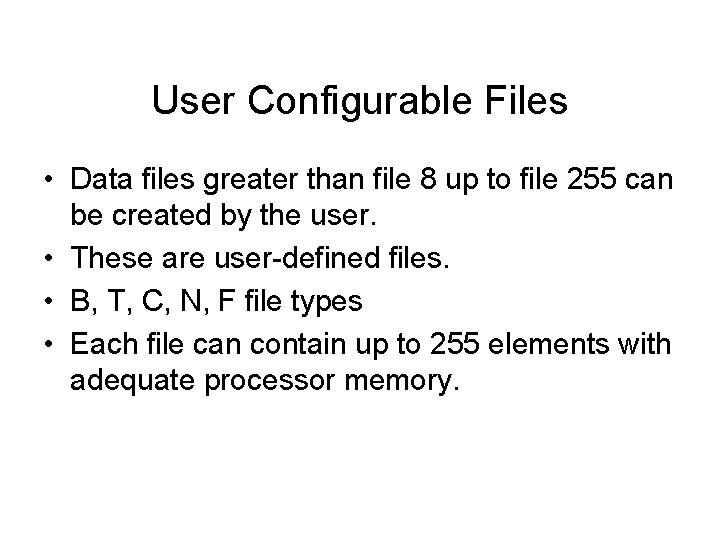 User Configurable Files

• Data files greater than file 8 up to file 255 can be created by the user.
• These are user-defined files.
• B, T, C, N, F file types
• Each file can contain up to 255 elements with adequate processor memory.